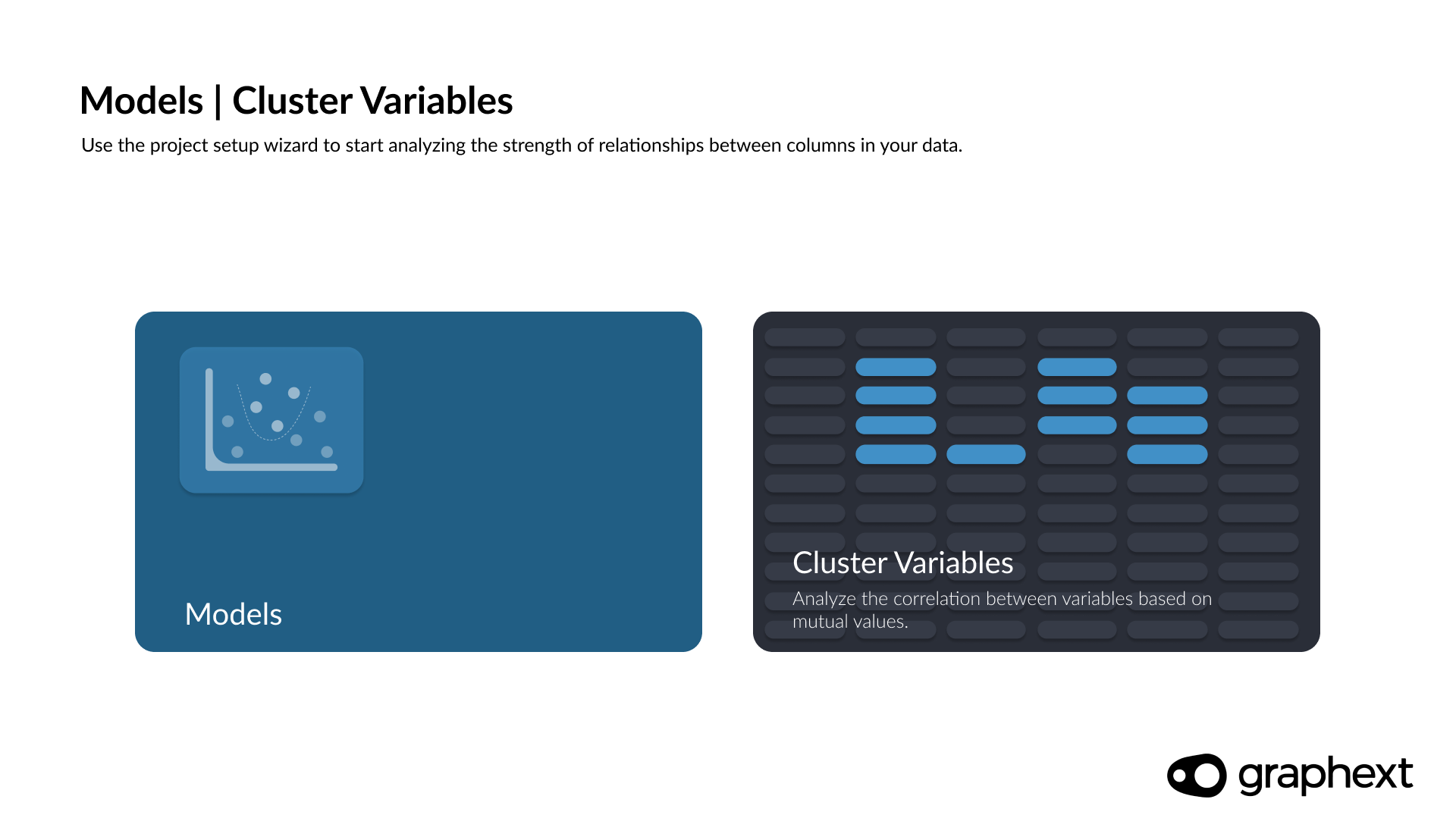 Models | Cluster Variables

Use the project setup wizard to start analyzing the strength of relationships between columns in your data.

Models

Cluster Variables

Analyze the correlation between variables based on mutual values.

graphext